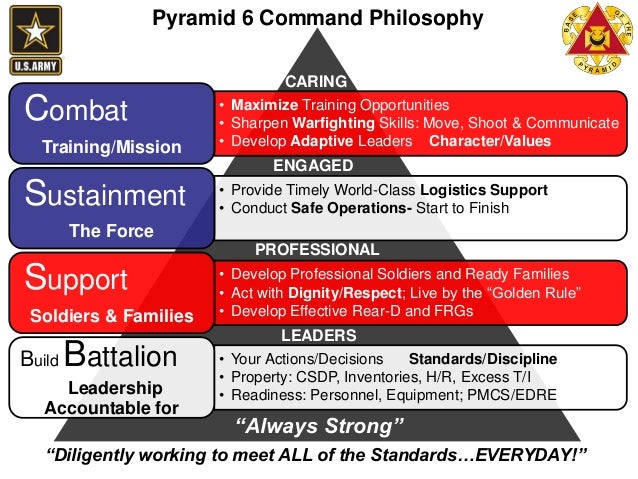 U.S.ARMY

Pyramid 6 Command Philosophy

BASE OF THE PYRAMID

CARING

Combat
Training/Mission

• Maximize Training Opportunities
• Sharpen Warfighting Skills: Move, Shoot & Communicate
• Develop Adaptive Leaders Character/Values

ENGAGED

Sustainment
The Force

• Provide Timely World-Class Logistics Support
• Conduct Safe Operations- Start to Finish

PROFESSIONAL

Support
Soldiers & Families

• Develop Professional Soldiers and Ready Families
• Act with Dignity/Respect; Live by the "Golden Rule"
• Develop Effective Rear-D and FRGs

LEADERS

Build Battalion
Leadership Accountable for

• Your Actions/Decisions Standards/Discipline
• Property: CSDP, Inventories, H/R, Excess T/I
• Readiness: Personnel, Equipment; PMCS/EDRE

"Always Strong"

"Diligently working to meet ALL of the Standards…EVERYDAY!"